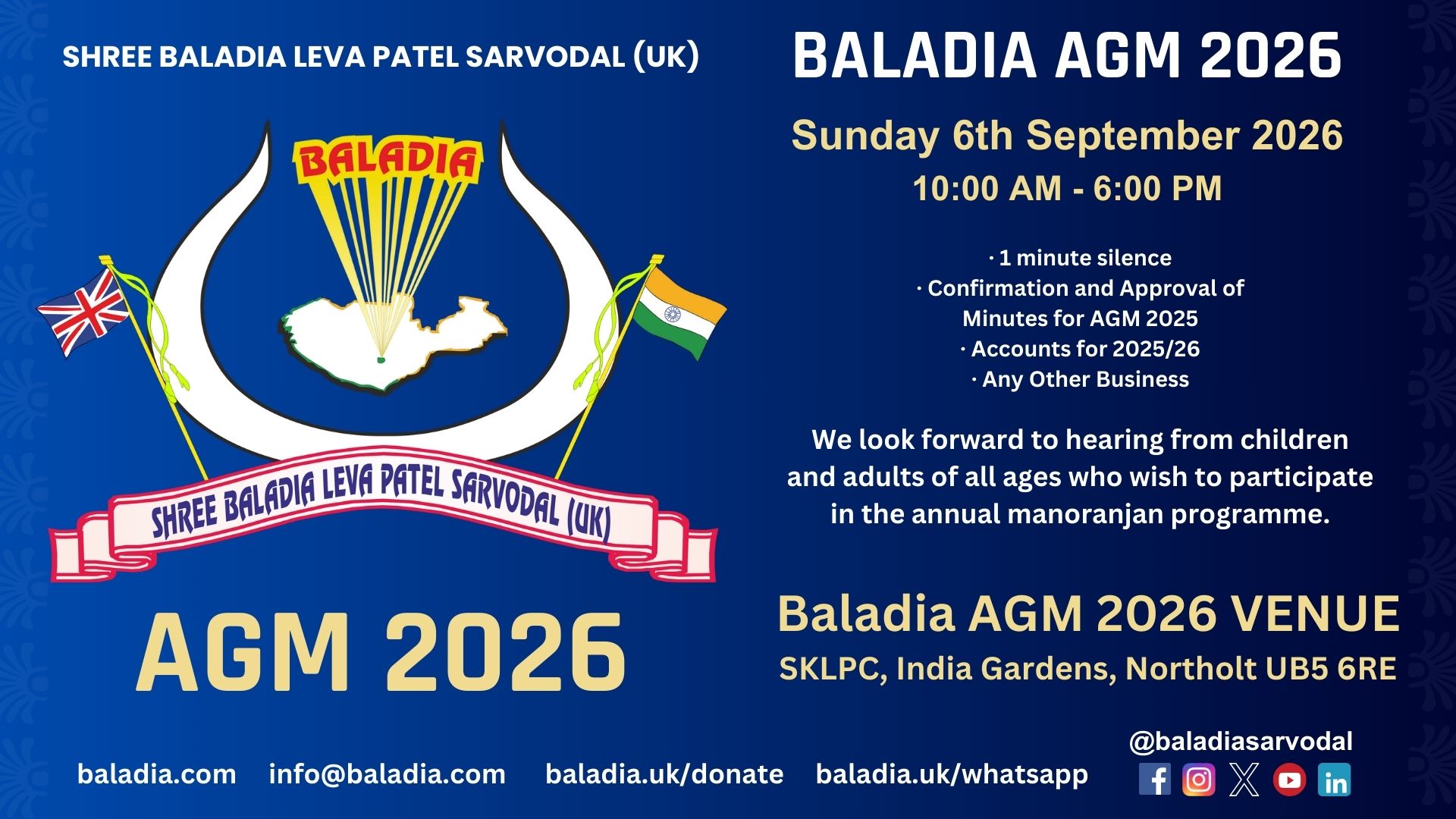 SHREE BALADIA LEVA PATEL SARVODAL (UK)

BALADIA

SHREE BALADIA LEVA PATEL SARVODAL (UK)

AGM 2026

BALADIA AGM 2026

Sunday 6th September 2026

10:00 AM - 6:00 PM

· 1 minute silence
· Confirmation and Approval of Minutes for AGM 2025
· Accounts for 2025/26
· Any Other Business

We look forward to hearing from children and adults of all ages who wish to participate in the annual manoranjan programme.

Baladia AGM 2026 VENUE

SKLPC, India Gardens, Northolt UB5 6RE

@baladiasarvodal

baladia.com info@baladia.com baladia.uk/donate baladia.uk/whatsapp